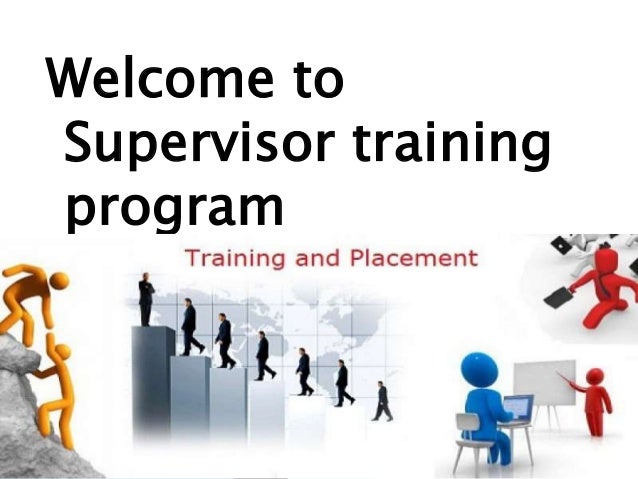 Welcome to Supervisor training program

Training and Placement